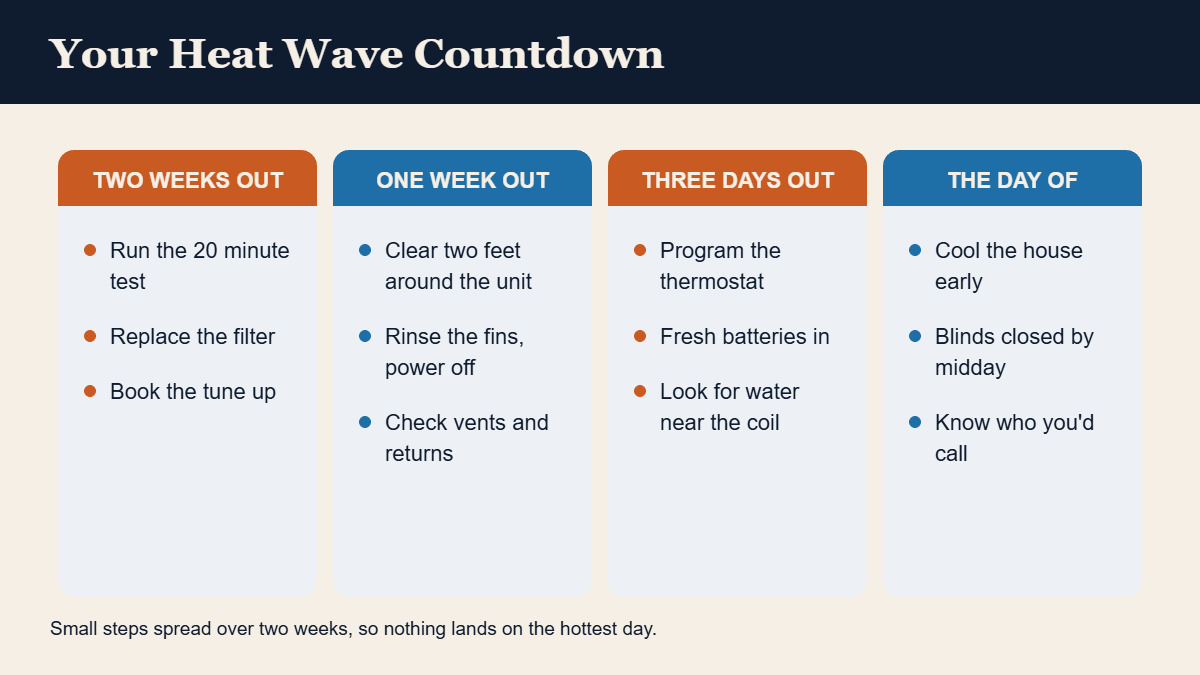 Your Heat Wave Countdown

TWO WEEKS OUT

- Run the 20 minute test
- Replace the filter
- Book the tune up

ONE WEEK OUT

- Clear two feet around the unit
- Rinse the fins, power off
- Check vents and returns

THREE DAYS OUT

- Program the thermostat
- Fresh batteries in
- Look for water near the coil

THE DAY OF

- Cool the house early
- Blinds closed by midday
- Know who you'd call

Small steps spread over two weeks, so nothing lands on the hottest day.